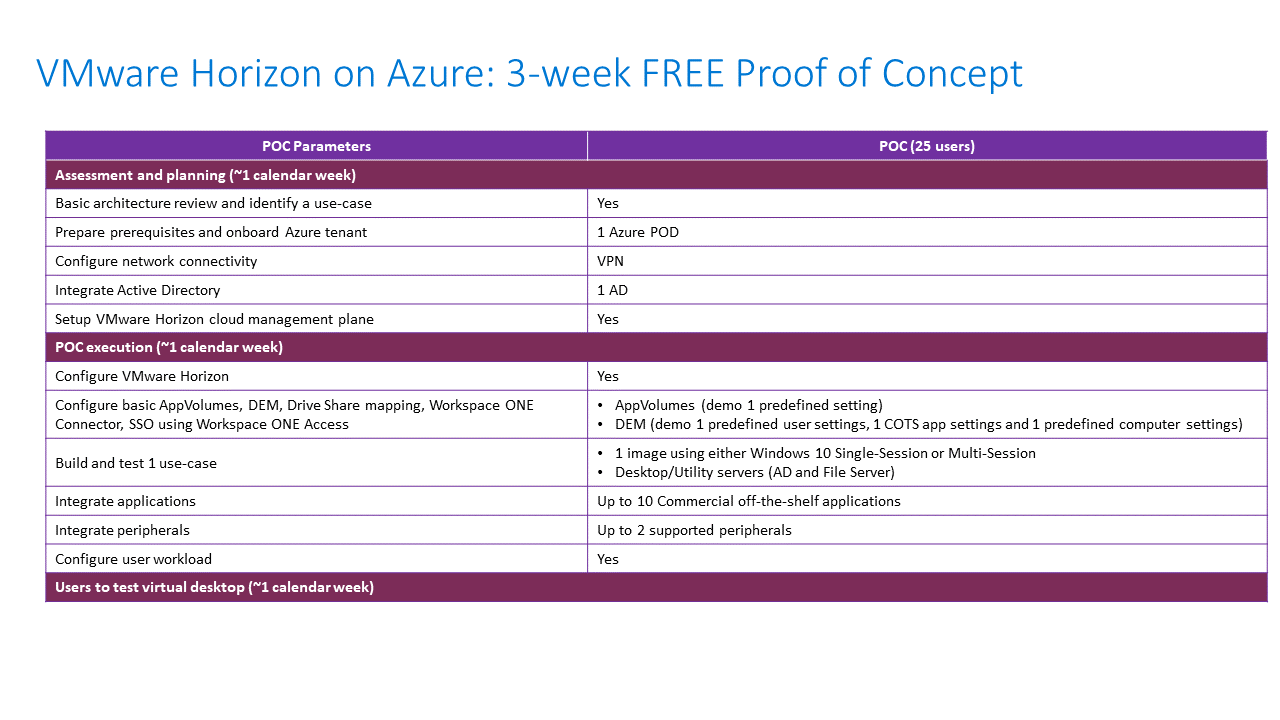 VMware Horizon on Azure: 3-week FREE Proof of Concept

| POC Parameters | POC (25 users) |
|---|---|
| Assessment and planning (~1 calendar week) | |
| Basic architecture review and identify a use-case | Yes |
| Prepare prerequisites and onboard Azure tenant | 1 Azure POD |
| Configure network connectivity | VPN |
| Integrate Active Directory | 1 AD |
| Setup VMware Horizon cloud management plane | Yes |
| POC execution (~1 calendar week) | |
| Configure VMware Horizon | Yes |
| Configure basic AppVolumes, DEM, Drive Share mapping, Workspace ONE Connector, SSO using Workspace ONE Access | • AppVolumes (demo 1 predefined setting) • DEM (demo 1 predefined user settings, 1 COTS app settings and 1 predefined computer settings) |
| Build and test 1 use-case | • 1 image using either Windows 10 Single-Session or Multi-Session • Desktop/Utility servers (AD and File Server) |
| Integrate applications | Up to 10 Commercial off-the-shelf applications |
| Integrate peripherals | Up to 2 supported peripherals |
| Configure user workload | Yes |
| Users to test virtual desktop (~1 calendar week) | |